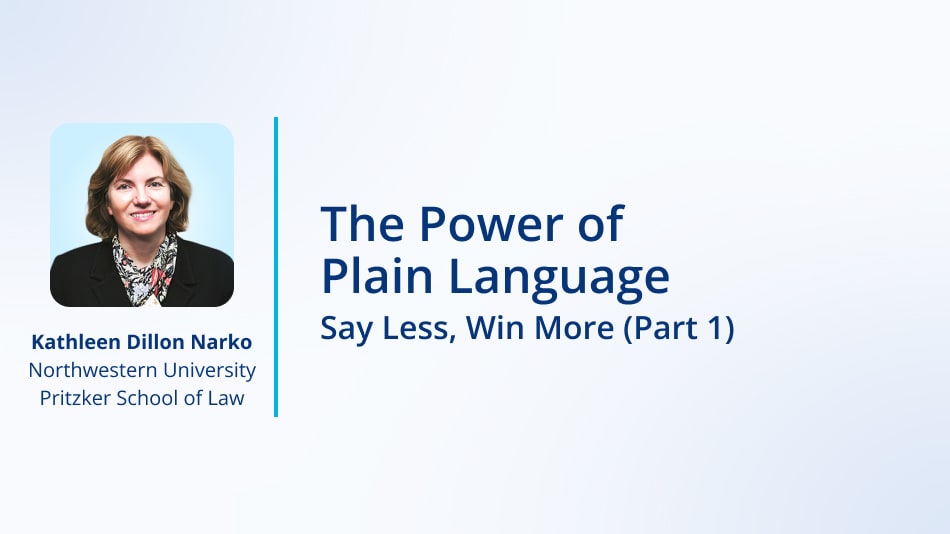 Kathleen Dillon Narko
Northwestern University
Pritzker School of Law

The Power of Plain Language
Say Less, Win More (Part 1)